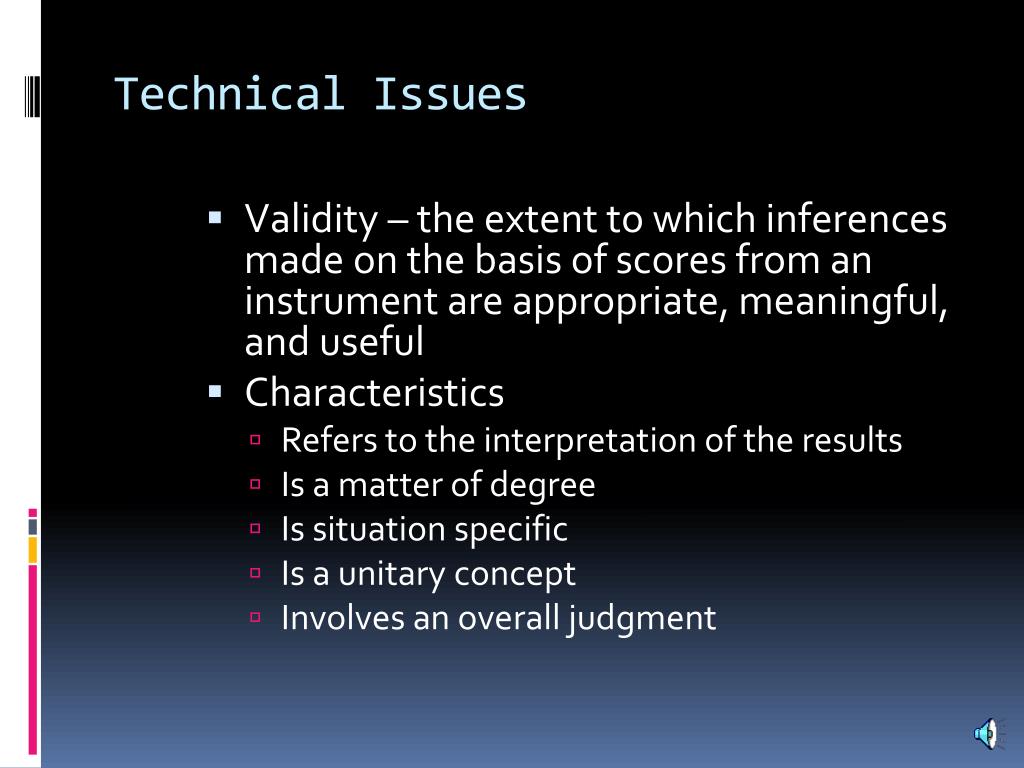 Technical Issues

▪ Validity – the extent to which inferences made on the basis of scores from an instrument are appropriate, meaningful, and useful
▪ Characteristics
▫ Refers to the interpretation of the results
▫ Is a matter of degree
▫ Is situation specific
▫ Is a unitary concept
▫ Involves an overall judgment